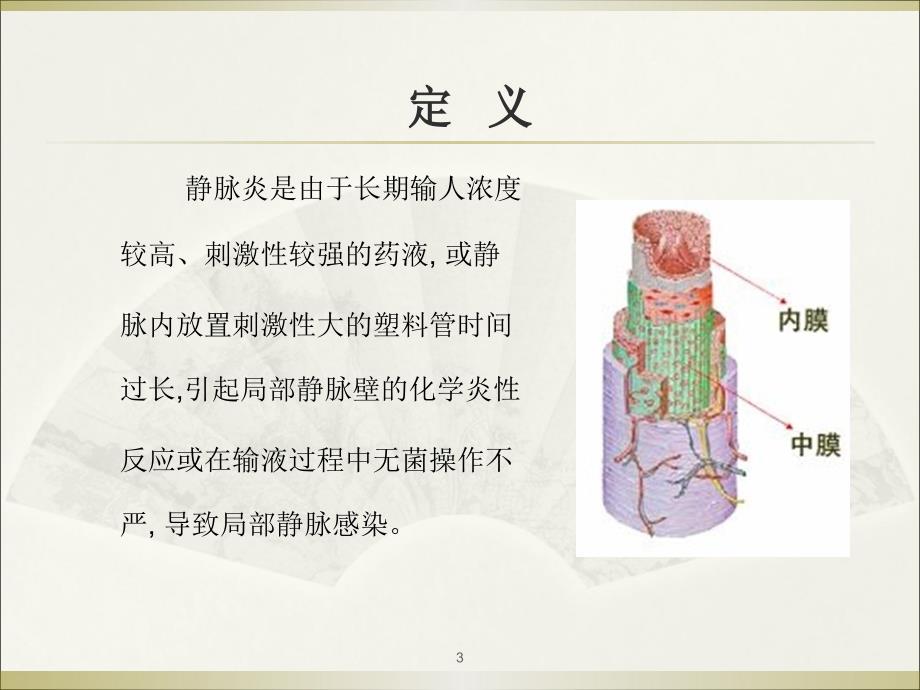 定 义

静脉炎是由于长期输人浓度较高、刺激性较强的药液, 或静脉内放置刺激性大的塑料管时间过长,引起局部静脉壁的化学炎性反应或在输液过程中无菌操作不严, 导致局部静脉感染。

内膜

中膜

3